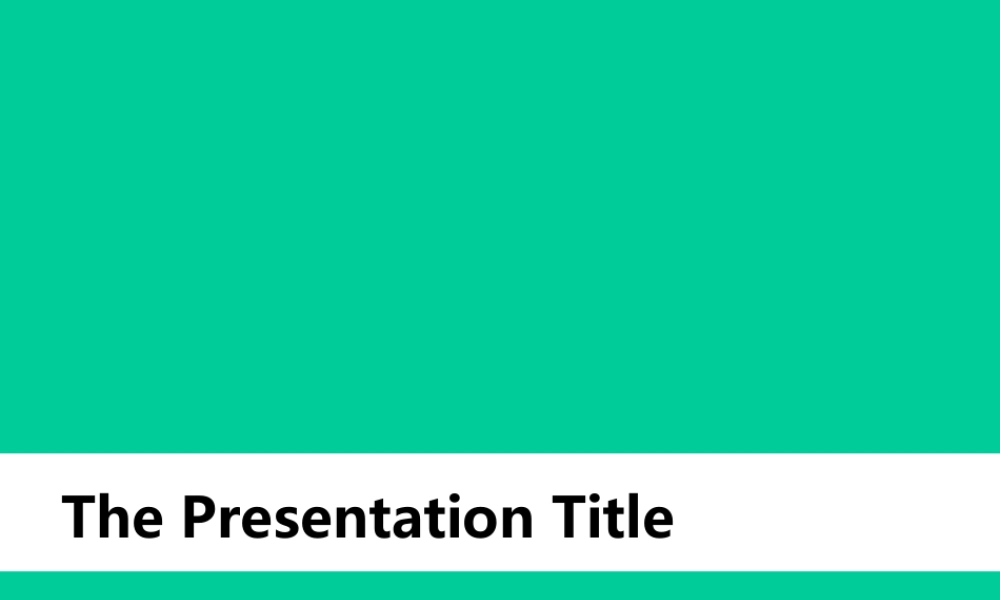 The Presentation Title